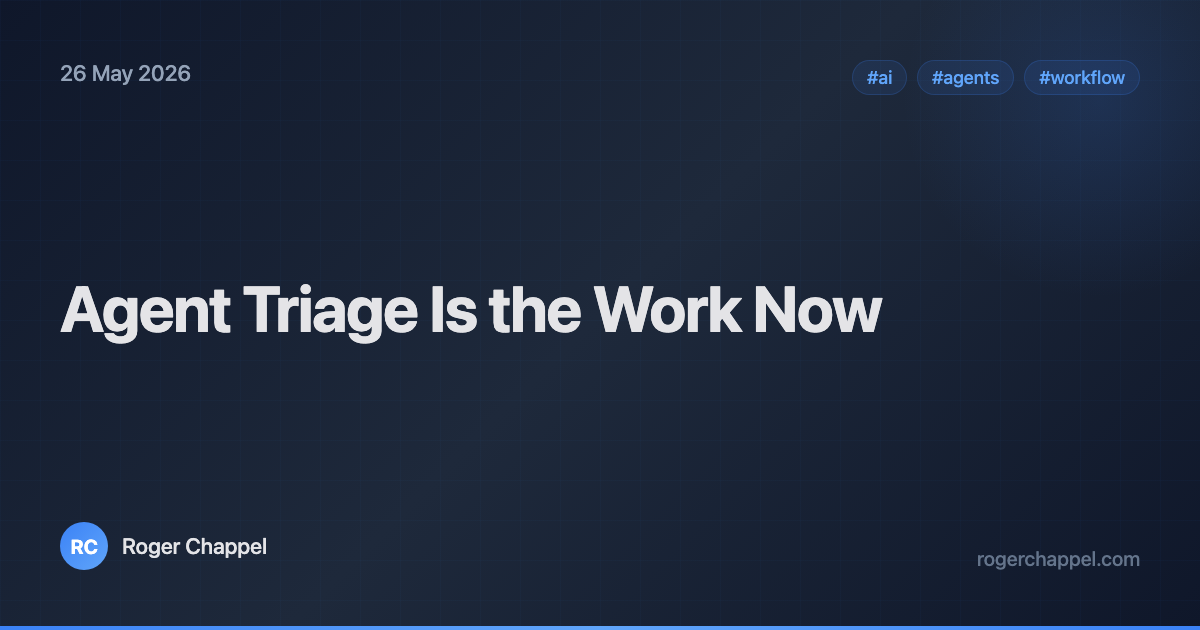 26 May 2026

#ai #agents #workflow

Agent Triage Is the Work Now

RC Roger Chappel

rogerchappel.com